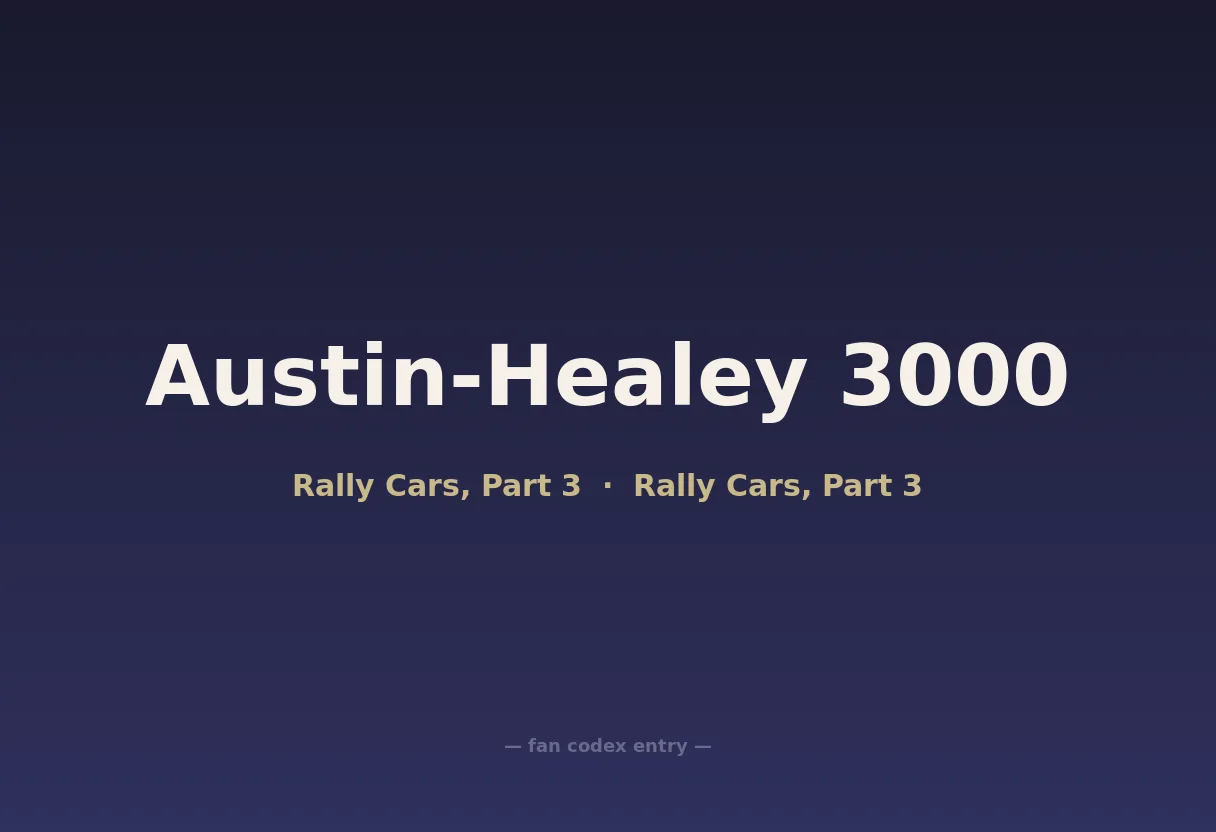 Austin-Healey 3000

Rally Cars, Part 3 · Rally Cars, Part 3

— fan codex entry —